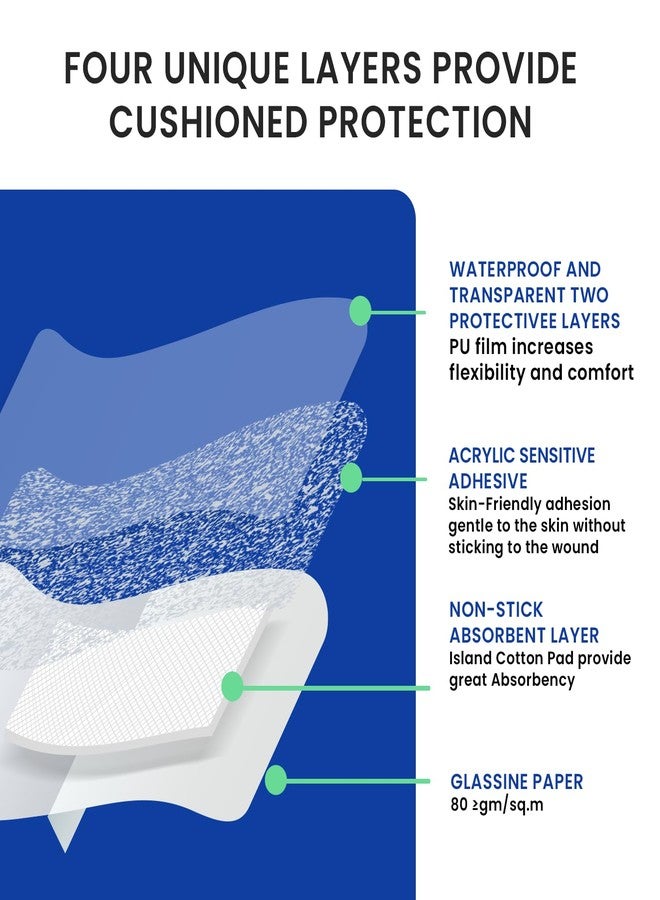 FOUR UNIQUE LAYERS PROVIDE CUSHIONED PROTECTION

WATERPROOF AND TRANSPARENT TWO PROTECTIVEE LAYERS
PU film increases flexibility and comfort

ACRYLIC SENSITIVE ADHESIVE
Skin-Friendly adhesion gentle to the skin without sticking to the wound

NON-STICK ABSORBENT LAYER
Island Cotton Pad provide great Absorbency

GLASSINE PAPER
80 ≥gm/sq.m